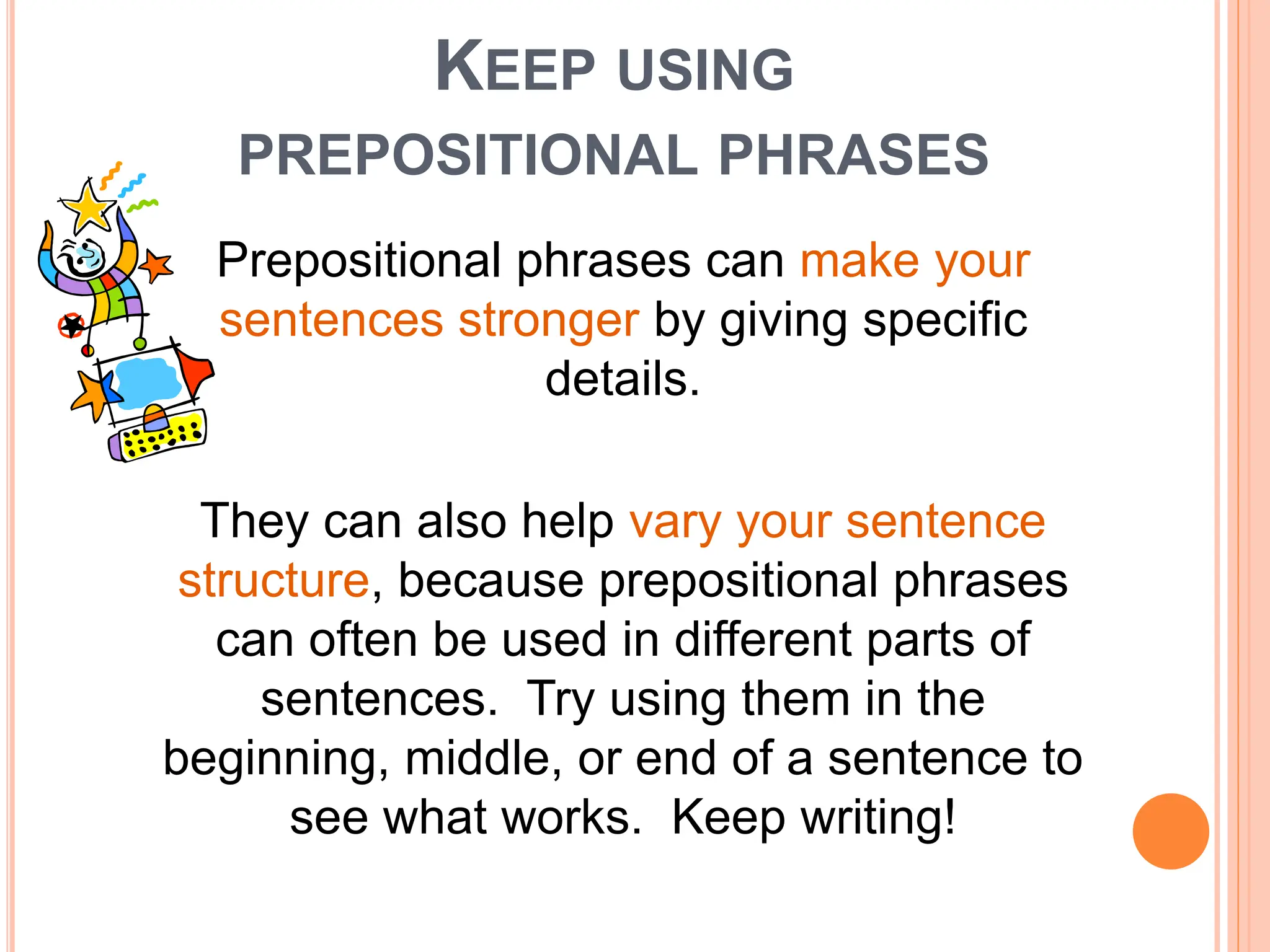 KEEP USING PREPOSITIONAL PHRASES

Prepositional phrases can make your sentences stronger by giving specific details.

They can also help vary your sentence structure, because prepositional phrases can often be used in different parts of sentences. Try using them in the beginning, middle, or end of a sentence to see what works. Keep writing!